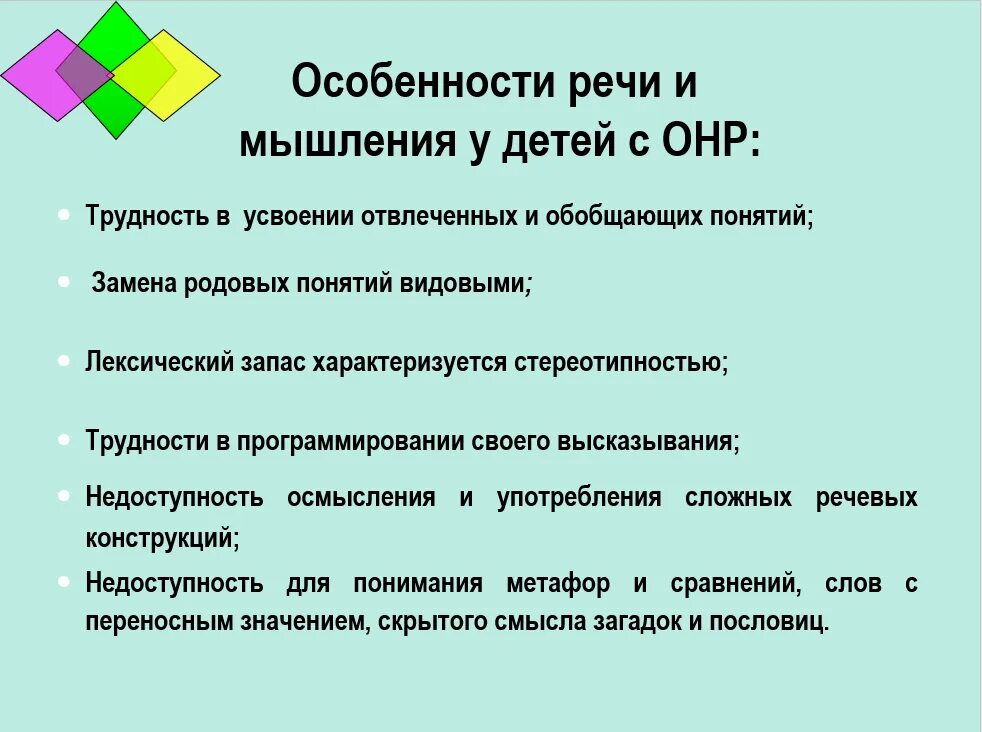 Особенности речи и мышления у детей с ОНР:

• Трудность в усвоении отвлеченных и обобщающих понятий;

• Замена родовых понятий видовыми;

• Лексический запас характеризуется стереотипностью;

• Трудности в программировании своего высказывания;

• Недоступность осмысления и употребления сложных речевых конструкций;

• Недоступность для понимания метафор и сравнений, слов с переносным значением, скрытого смысла загадок и пословиц.